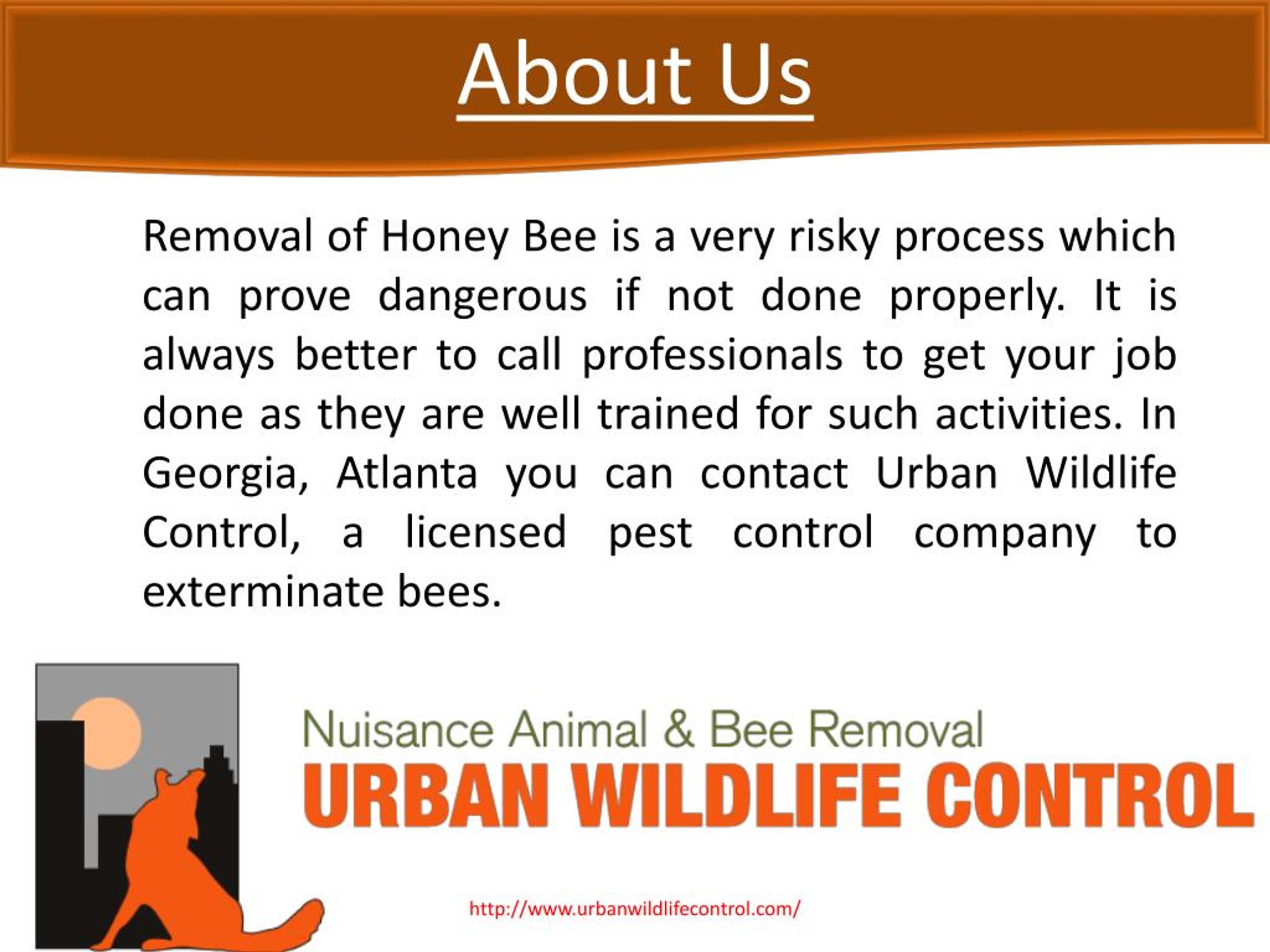 About Us

Removal of Honey Bee is a very risky process which can prove dangerous if not done properly. It is always better to call professionals to get your job done as they are well trained for such activities. In Georgia, Atlanta you can contact Urban Wildlife Control, a licensed pest control company to exterminate bees.

Nuisance Animal & Bee Removal
URBAN WILDLIFE CONTROL

http://www.urbanwildlifecontrol.com/